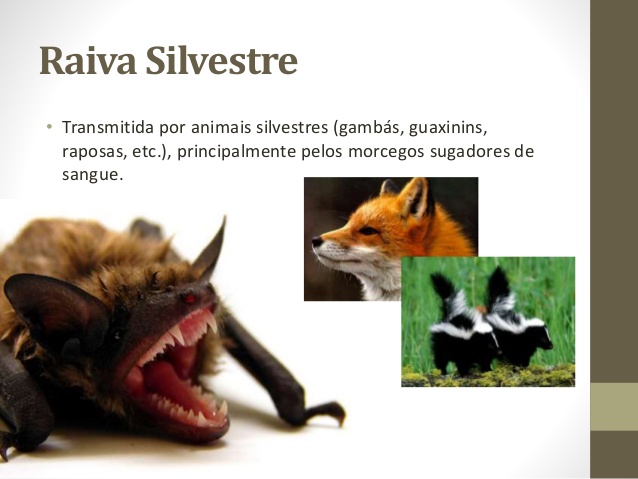 Raiva Silvestre

• Transmitida por animais silvestres (gambás, guaxinins, raposas, etc.), principalmente pelos morcegos sugadores de sangue.